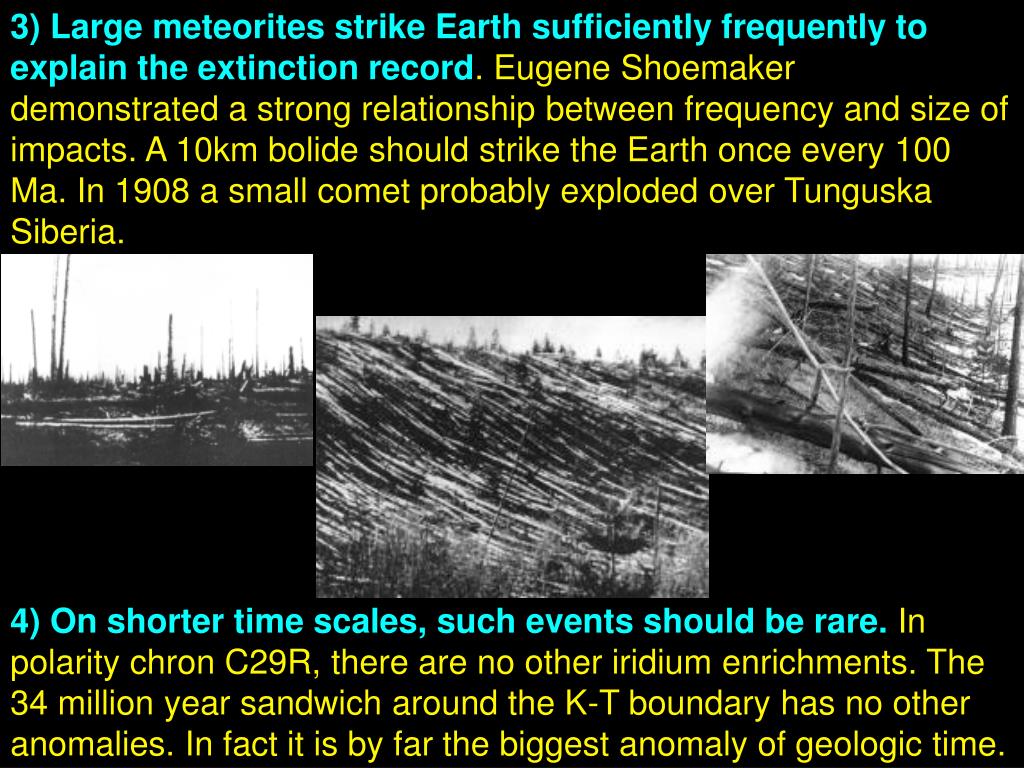 3) Large meteorites strike Earth sufficiently frequently to explain the extinction record. Eugene Shoemaker demonstrated a strong relationship between frequency and size of impacts. A 10km bolide should strike the Earth once every 100 Ma. In 1908 a small comet probably exploded over Tunguska Siberia.

4) On shorter time scales, such events should be rare. In polarity chron C29R, there are no other iridium enrichments. The 34 million year sandwich around the K-T boundary has no other anomalies. In fact it is by far the biggest anomaly of geologic time.